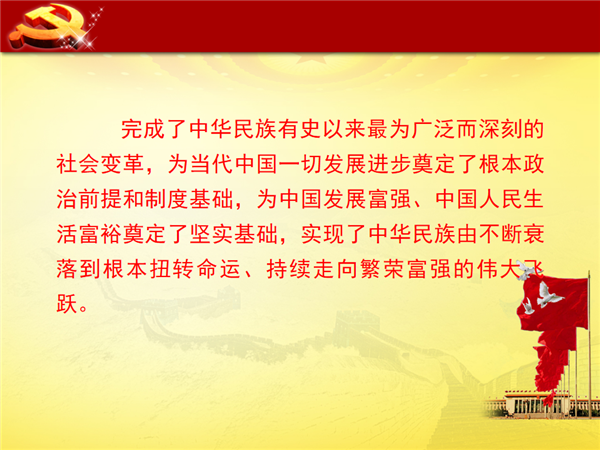 完成了中华民族有史以来最为广泛而深刻的社会变革，为当代中国一切发展进步奠定了根本政治前提和制度基础，为中国发展富强、中国人民生活富裕奠定了坚实基础，实现了中华民族由不断衰落到根本扭转命运、持续走向繁荣富强的伟大飞跃。